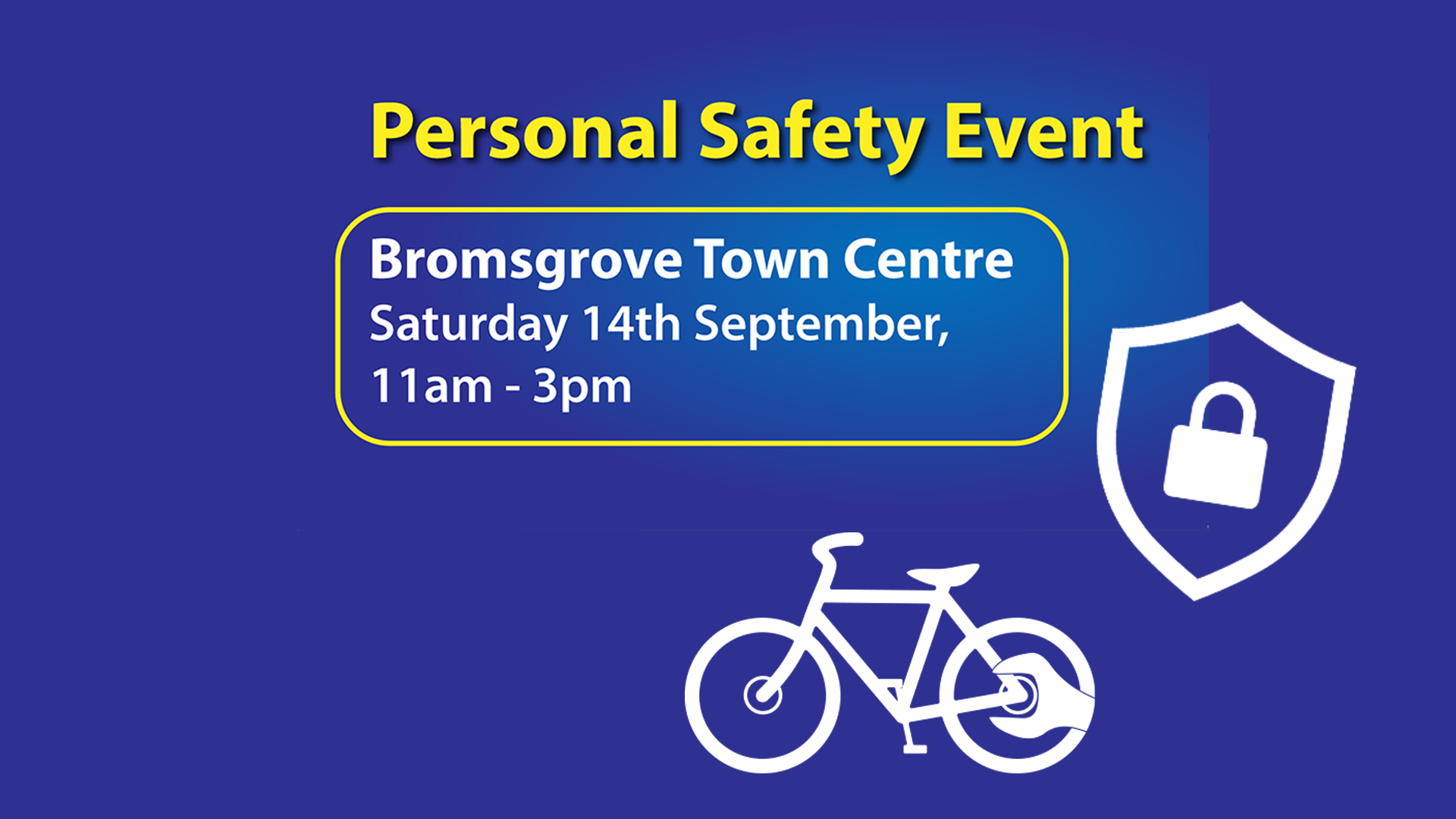 Personal Safety Event

Bromsgrove Town Centre
Saturday 14th September,
11am - 3pm